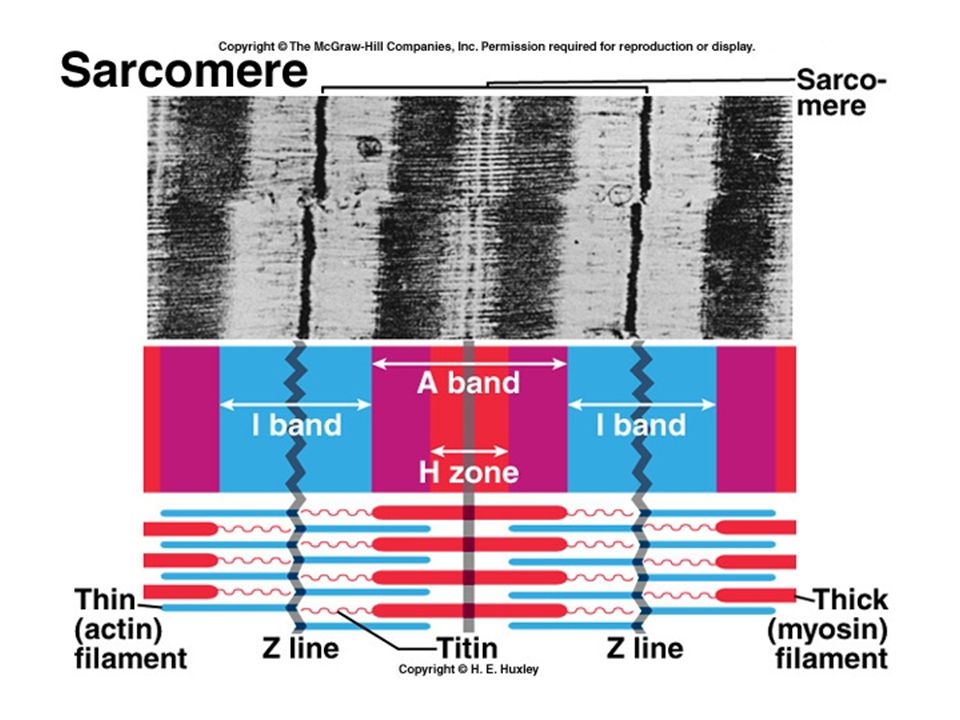 Copyright © The McGraw-Hill Companies, Inc. Permission required for reproduction or display.

Sarcomere

Sarcomere

A band

I band

I band

H zone

Thin (actin) filament

Z line

Titin

Z line

Thick (myosin) filament

Copyright © H. E. Huxley